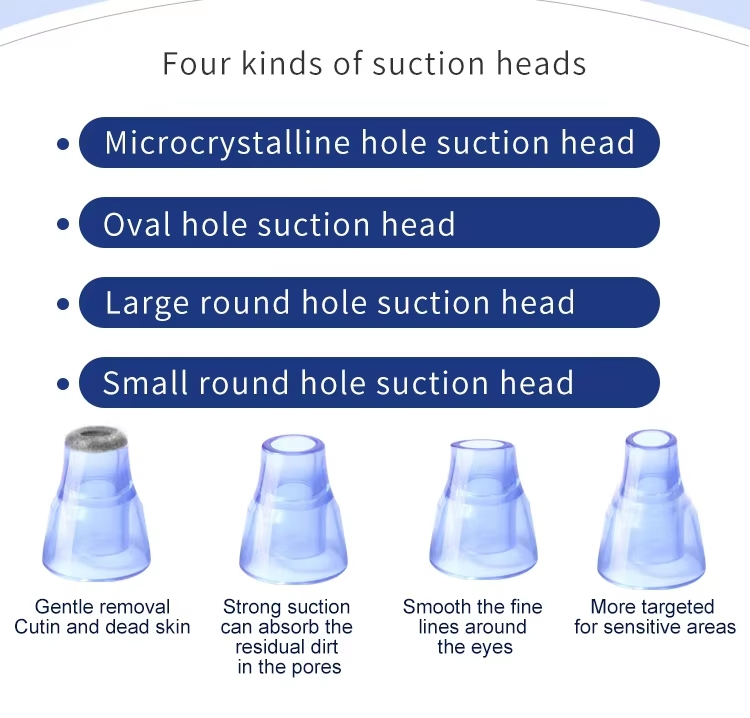 Four kinds of suction heads

• Microcrystalline hole suction head

• Oval hole suction head

• Large round hole suction head

• Small round hole suction head

Gentle removal Cutin and dead skin

Strong suction can absorb the residual dirt in the pores

Smooth the fine lines around the eyes

More targeted for sensitive areas